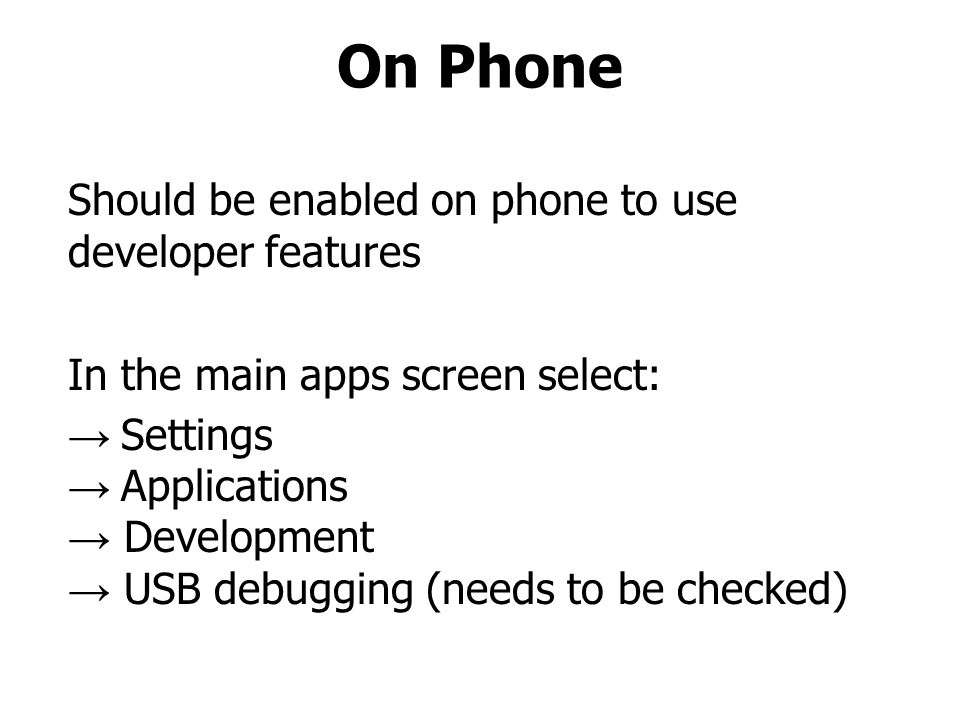 On Phone

Should be enabled on phone to use developer features

In the main apps screen select:
→ Settings
→ Applications
→ Development
→ USB debugging (needs to be checked)